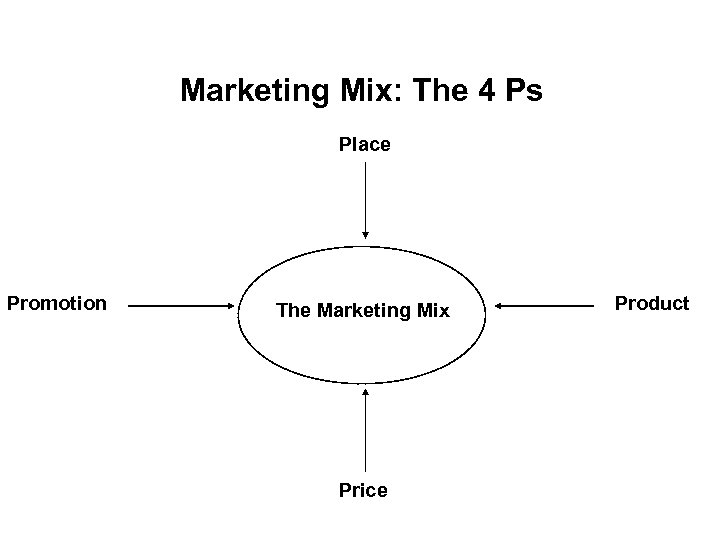 Marketing Mix: The 4 Ps

Place

Promotion

The Marketing Mix

Product

Price